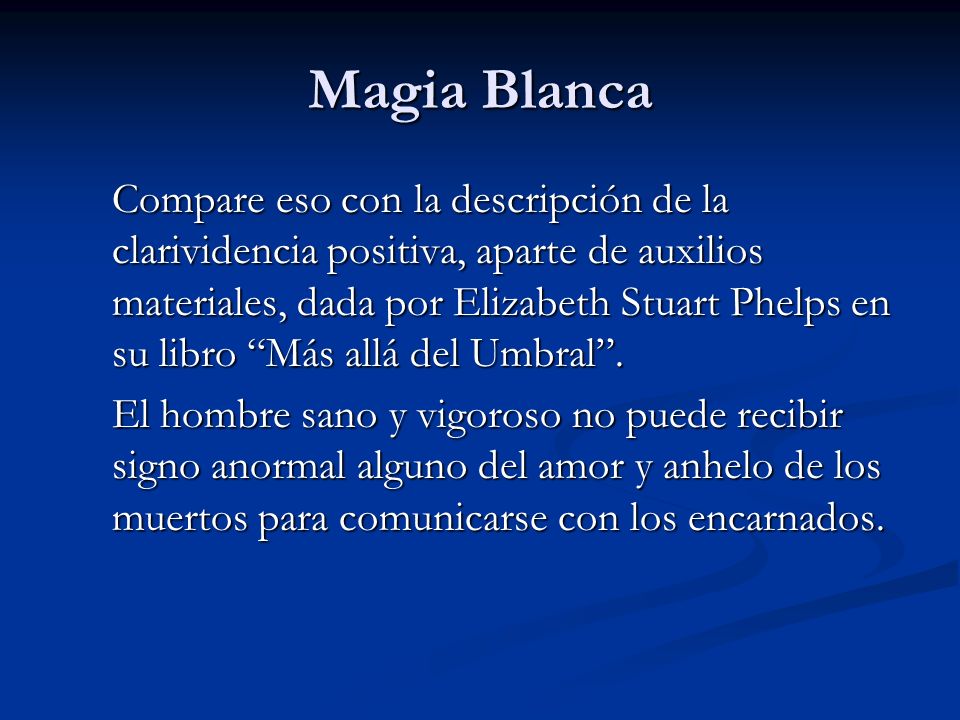 Magia Blanca

Compare eso con la descripción de la clarividencia positiva, aparte de auxilios materiales, dada por Elizabeth Stuart Phelps en su libro “Más allá del Umbral”.

El hombre sano y vigoroso no puede recibir signo anormal alguno del amor y anhelo de los muertos para comunicarse con los encarnados.